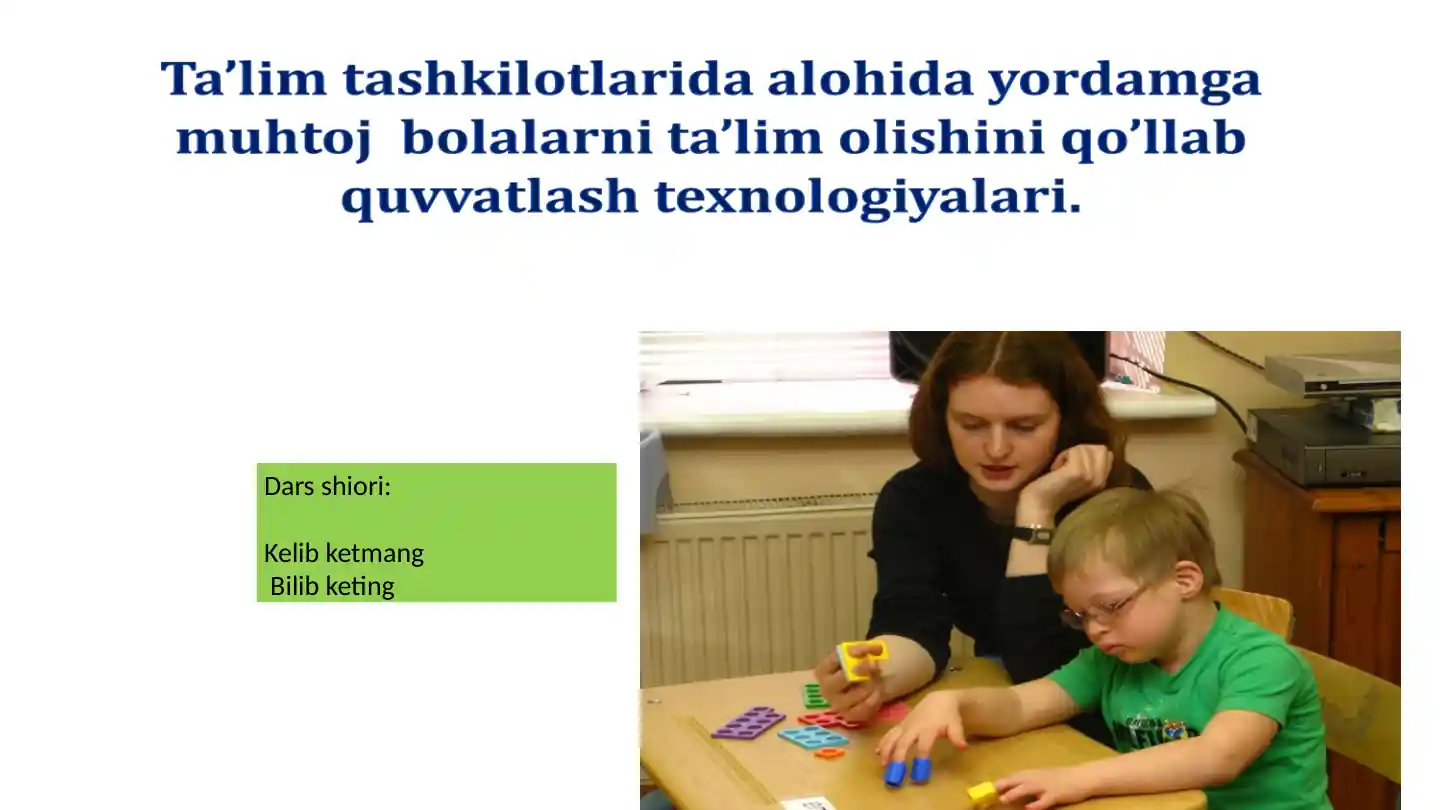 Ta’lim tashkilotlarida alohida yordamga muhtoj  bolalarni ta’lim olishini qo’llab quvvatlash texnologiyalari.

Dars shiori:

Kelib ketmang
 Bilib keting